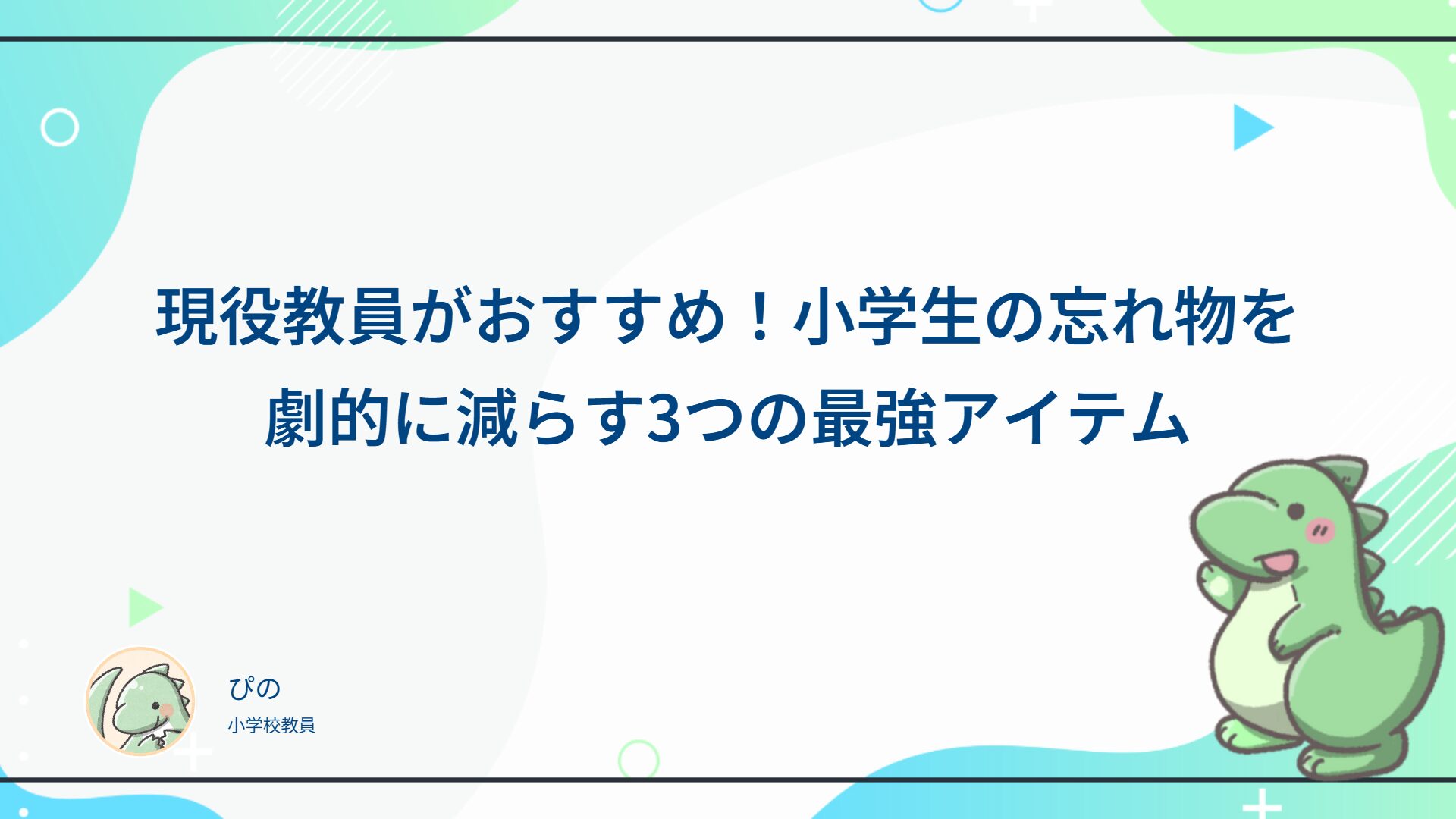 現役教員がおすすめ！小学生の忘れ物を劇的に減らす3つの最強アイテム

ぴの
小学校教員